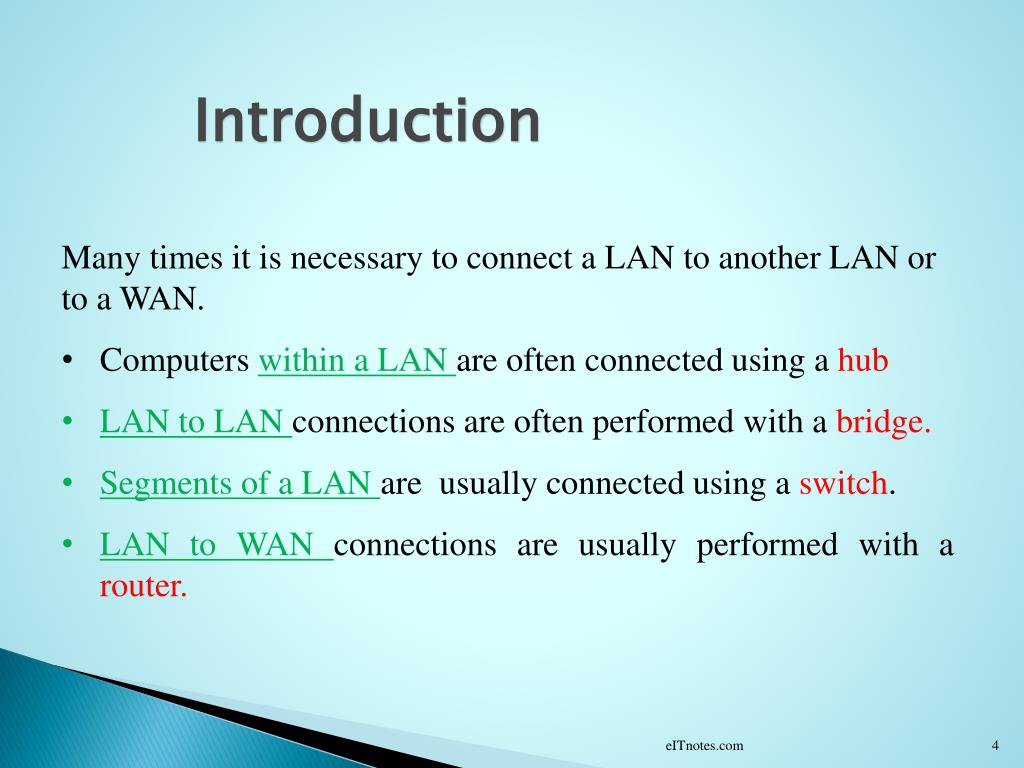 Introduction

Many times it is necessary to connect a LAN to another LAN or to a WAN.

• Computers within a LAN are often connected using a hub
• LAN to LAN connections are often performed with a bridge.
• Segments of a LAN are usually connected using a switch.
• LAN to WAN connections are usually performed with a router.

eITnotes.com

4